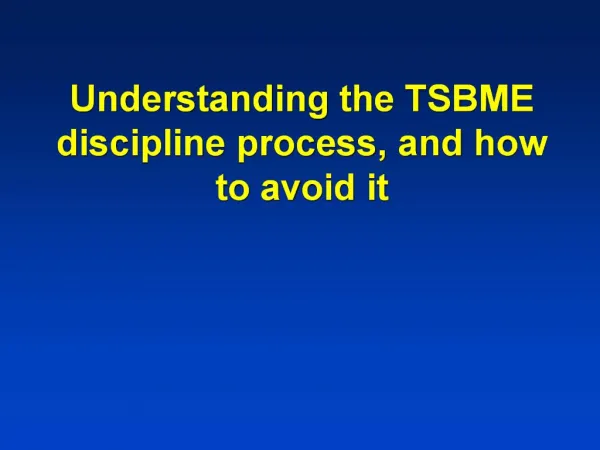 Understanding the TSBME discipline process, and how to avoid it